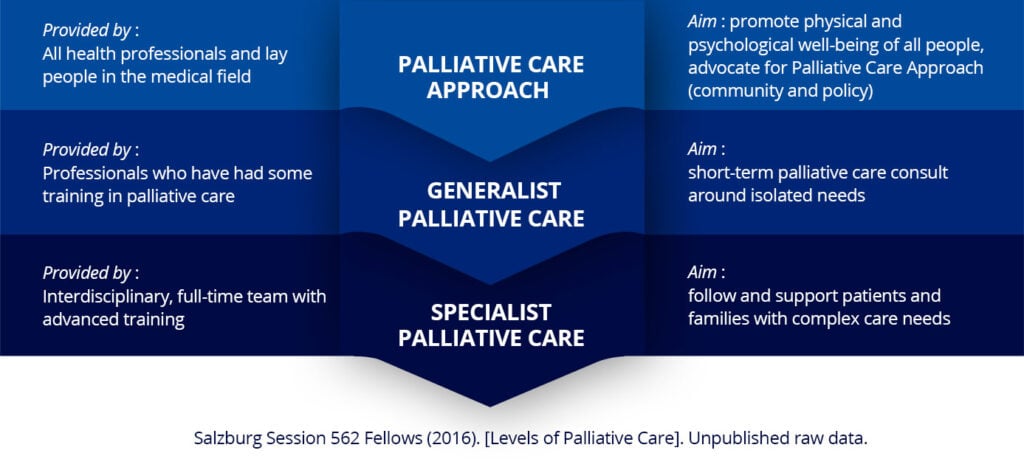 Provided by :
All health professionals and lay people in the medical field

PALLIATIVE CARE APPROACH

Aim : promote physical and psychological well-being of all people, advocate for Palliative Care Approach (community and policy)

Provided by :
Professionals who have had some training in palliative care

GENERALIST PALLIATIVE CARE

Aim :
short-term palliative care consult around isolated needs

Provided by :
Interdisciplinary, full-time team with advanced training

SPECIALIST PALLIATIVE CARE

Aim :
follow and support patients and families with complex care needs

Salzburg Session 562 Fellows (2016). [Levels of Palliative Care]. Unpublished raw data.